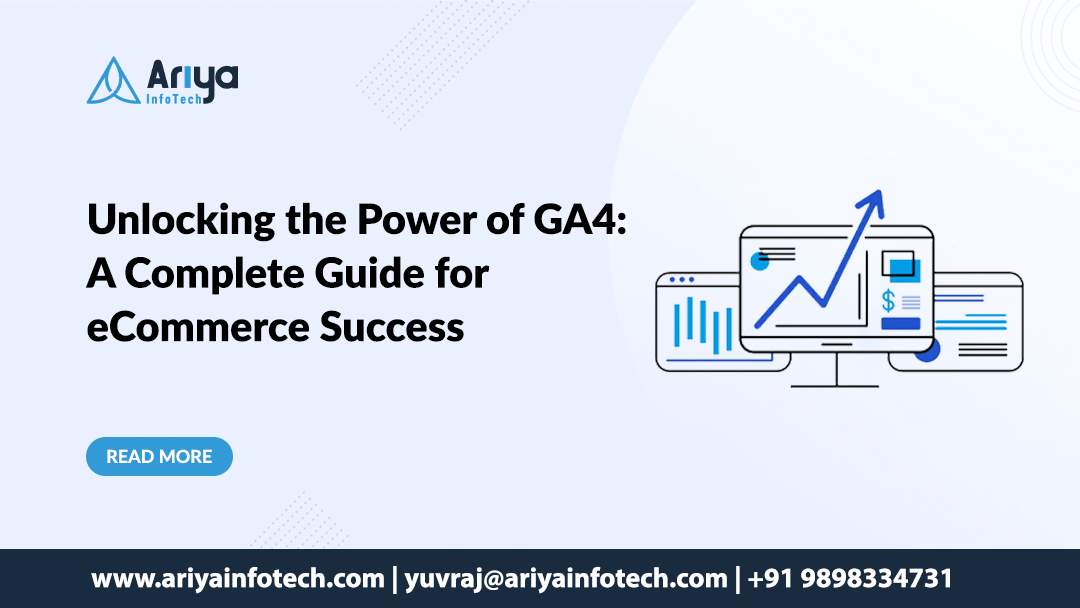 Ariya InfoTech

Unlocking the Power of GA4: A Complete Guide for eCommerce Success

$

READ MORE

www.ariyainfotech.com | yuvraj@ariyainfotech.com | +91 9898334731